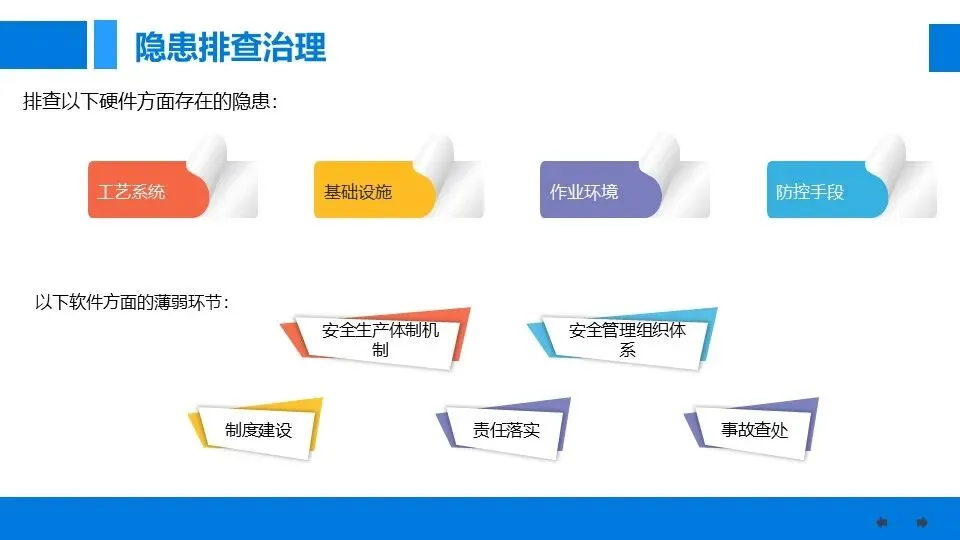 隐患排查治理

排查以下硬件方面存在的隐患：

工艺系统

基础设施

作业环境

防控手段

以下软件方面的薄弱环节：

安全生产体制机制

安全管理组织体系

制度建设

责任落实

事故查处